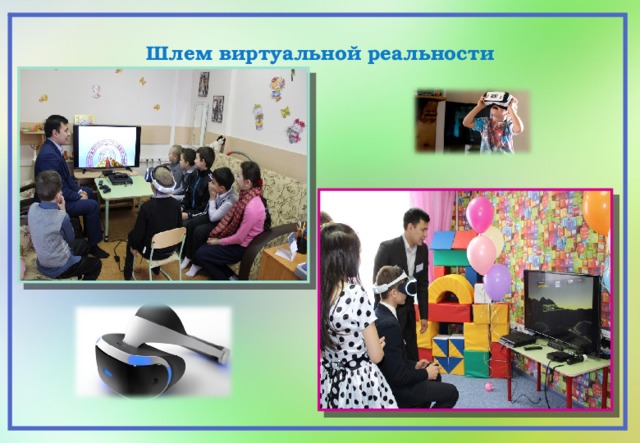 Шлем виртуальной реальности